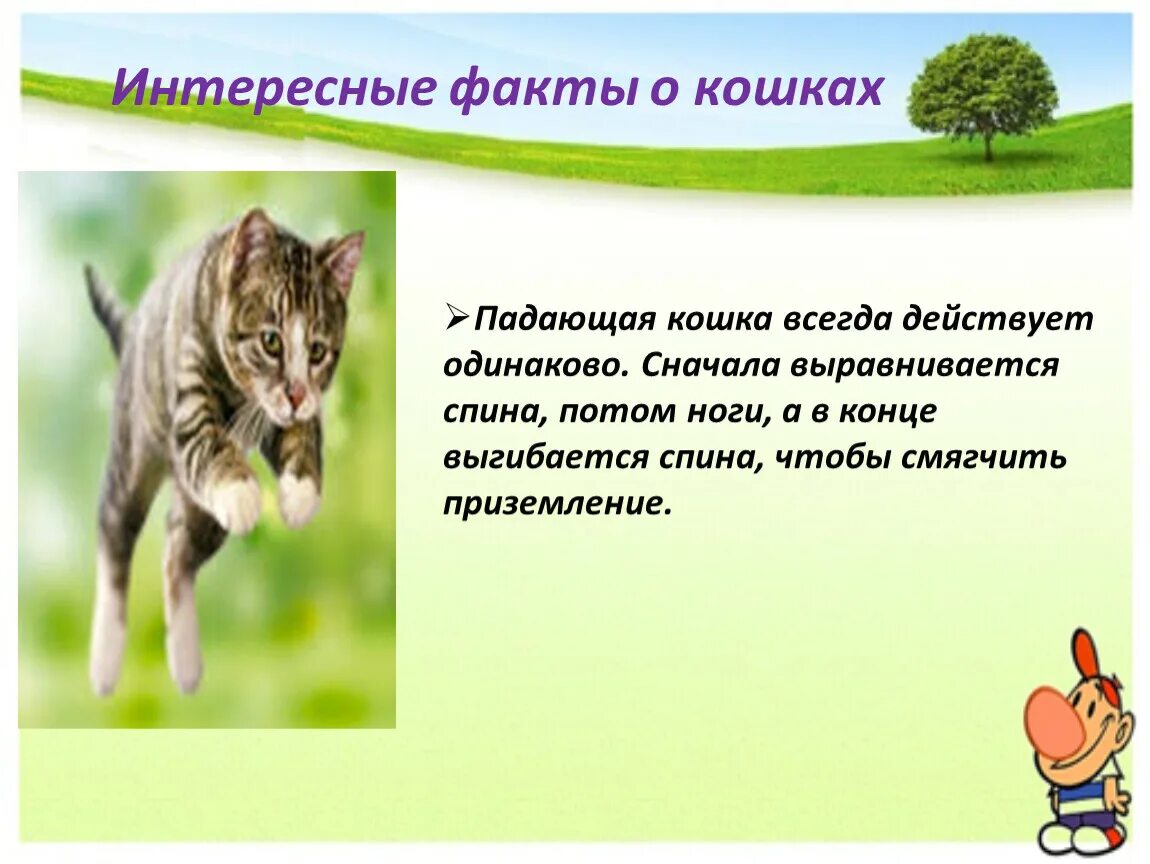 Интересные факты о кошках

➢Падающая кошка всегда действует одинаково. Сначала выравнивается спина, потом ноги, а в конце выгибается спина, чтобы смягчить приземление.